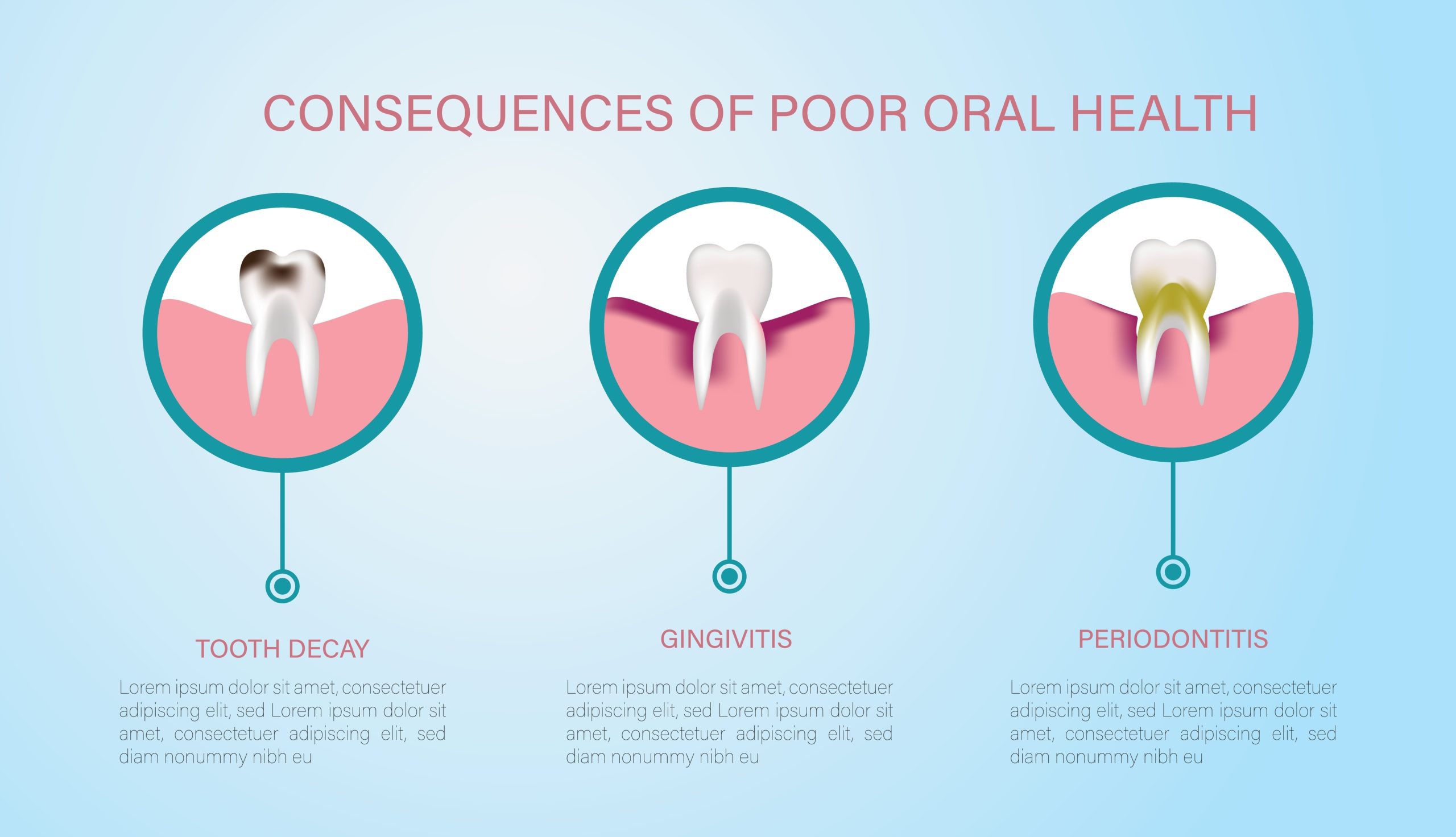 CONSEQUENCES OF POOR ORAL HEALTH

TOOTH DECAY

Lorem ipsum dolor sit amet, consectetuer adipiscing elit, sed Lorem ipsum dolor sit amet, consectetuer adipiscing elit, sed diam nonummy nibh eu

GINGIVITIS

Lorem ipsum dolor sit amet, consectetuer adipiscing elit, sed Lorem ipsum dolor sit amet, consectetuer adipiscing elit, sed diam nonummy nibh eu

PERIODONTITIS

Lorem ipsum dolor sit amet, consectetuer adipiscing elit, sed Lorem ipsum dolor sit amet, consectetuer adipiscing elit, sed diam nonummy nibh eu